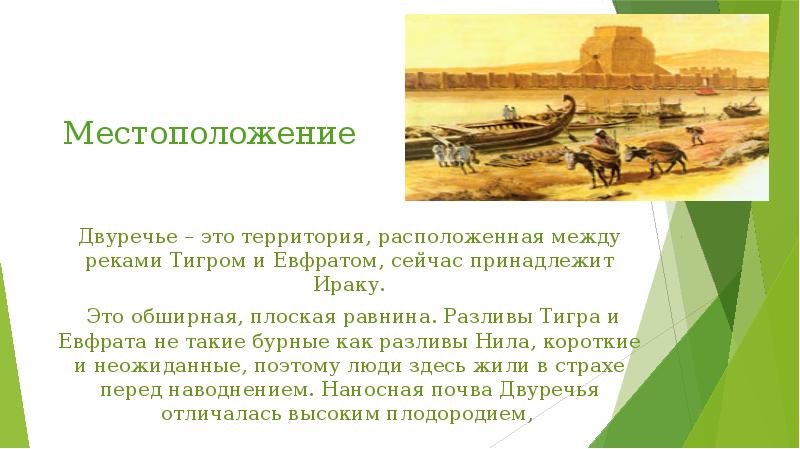 Местоположение

Двуречье – это территория, расположенная между реками Тигром и Евфратом, сейчас принадлежит Ираку.

Это обширная, плоская равнина. Разливы Тигра и Евфрата не такие бурные как разливы Нила, короткие и неожиданные, поэтому люди здесь жили в страхе перед наводнением. Наносная почва Двуречья отличалась высоким плодородием,